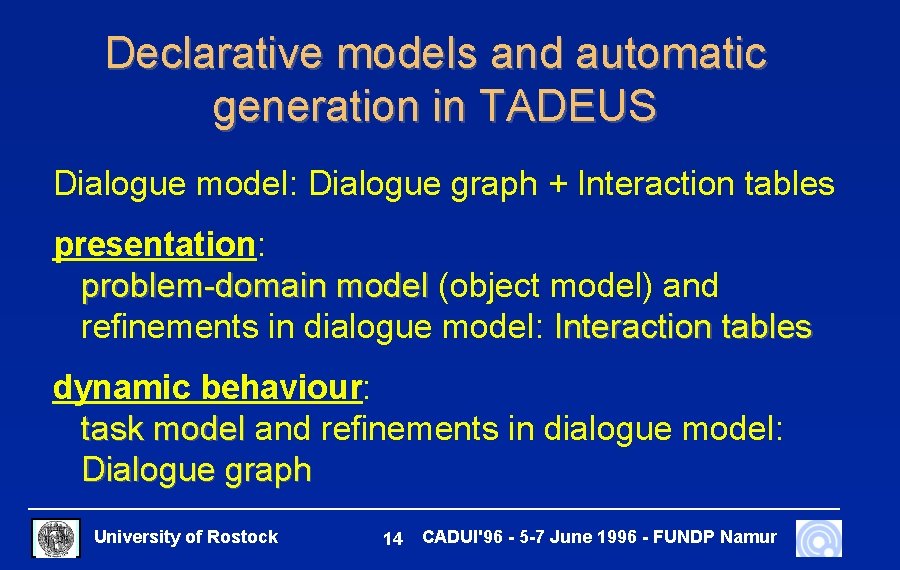 Declarative models and automatic generation in TADEUS

Dialogue model: Dialogue graph + Interaction tables

presentation:
problem-domain model (object model) and refinements in dialogue model: Interaction tables

dynamic behaviour:
task model and refinements in dialogue model: Dialogue graph

University of Rostock 14 CADUI'96 - 5-7 June 1996 - FUNDP Namur